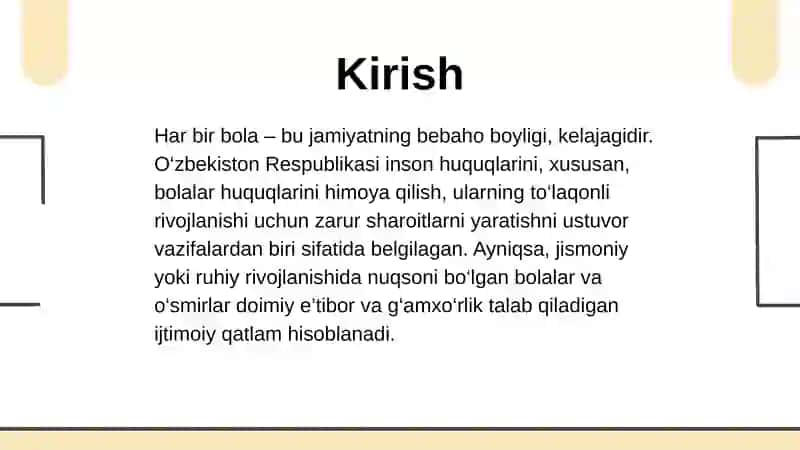 Kirish

Har bir bola – bu jamiyatning bebaho boyligi, kelajagidir. O‘zbekiston Respublikasi inson huquqlarini, xususan, bolalar huquqlarini himoya qilish, ularning to‘laqonli rivojlanishi uchun zarur sharoitlarni yaratishni ustuvor vazifalardan biri sifatida belgilagan. Ayniqsa, jismoniy yoki ruhiy rivojlanishida nuqsoni bo‘lgan bolalar va o‘smirlar doimiy e’tibor va g‘amxo‘rlik talab qiladigan ijtimoiy qatlam hisoblanadi.